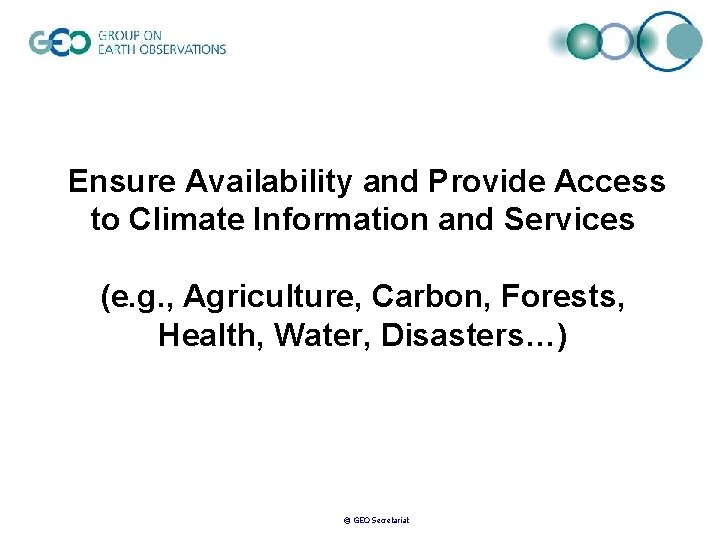 GEO GROUP ON EARTH OBSERVATIONS

Ensure Availability and Provide Access to Climate Information and Services

(e.g., Agriculture, Carbon, Forests, Health, Water, Disasters…)

© GEO Secretariat